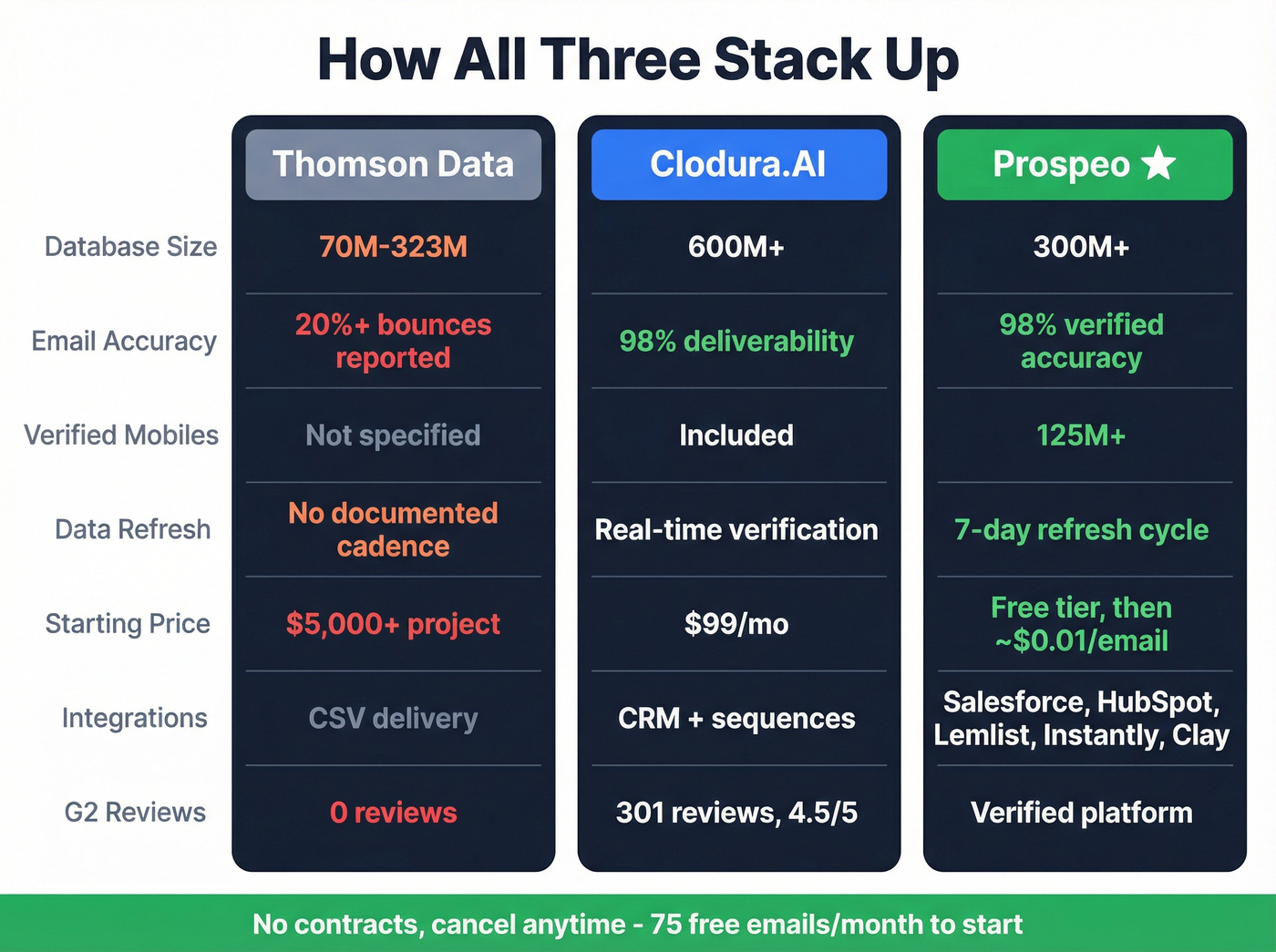 How All Three Stack Up

| | Thomson Data | Clodura.AI | Prospeo ★ |
|---|---|---|---|
| Database Size | 70M-323M | 600M+ | 300M+ |
| Email Accuracy | 20%+ bounces reported | 98% deliverability | 98% verified accuracy |
| Verified Mobiles | Not specified | Included | 125M+ |
| Data Refresh | No documented cadence | Real-time verification | 7-day refresh cycle |
| Starting Price | \$5,000+ project | \$99/mo | Free tier, then ~\$0.01/email |
| Integrations | CSV delivery | CRM + sequences | Salesforce, HubSpot, Lemlist, Instantly, Clay |
| G2 Reviews | 0 reviews | 301 reviews, 4.5/5 | Verified platform |

No contracts, cancel anytime - 75 free emails/month to start